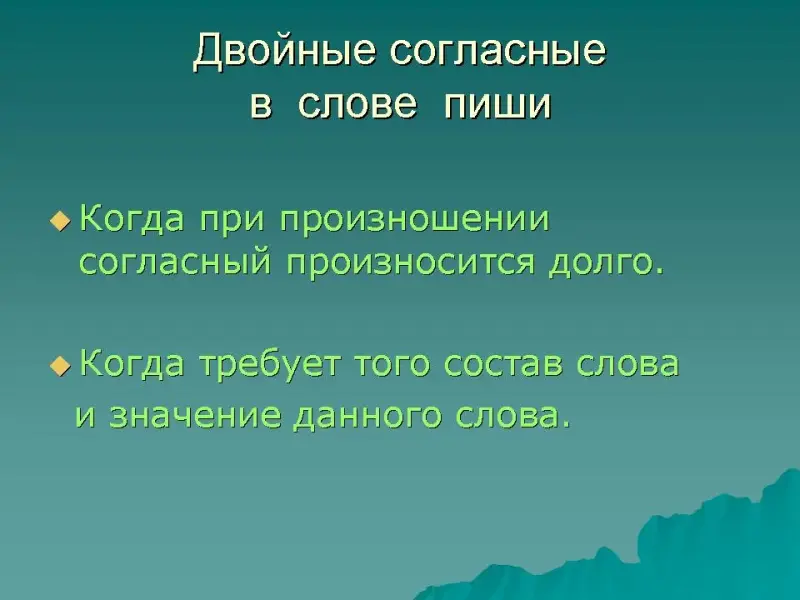 Двойные согласные
в слове пиши

Когда при произношении согласный произносится долго.

Когда требует того состав слова и значение данного слова.